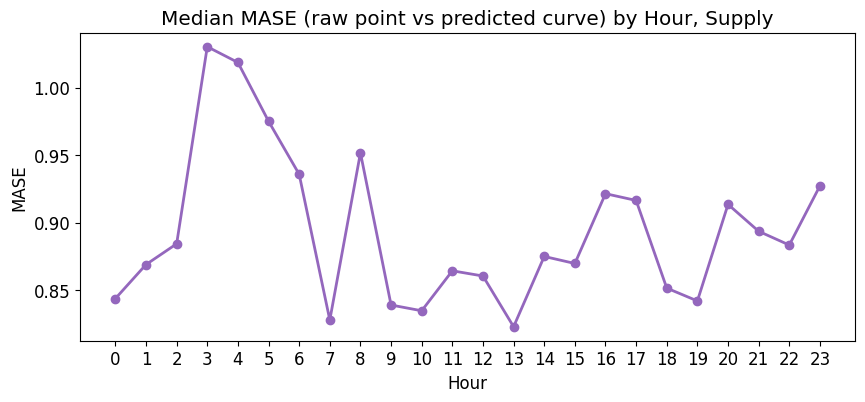 Median MASE (raw point vs predicted curve) by Hour, Supply

MASE

1.00
0.95
0.90
0.85

0 1 2 3 4 5 6 7 8 9 10 11 12 13 14 15 16 17 18 19 20 21 22 23

Hour